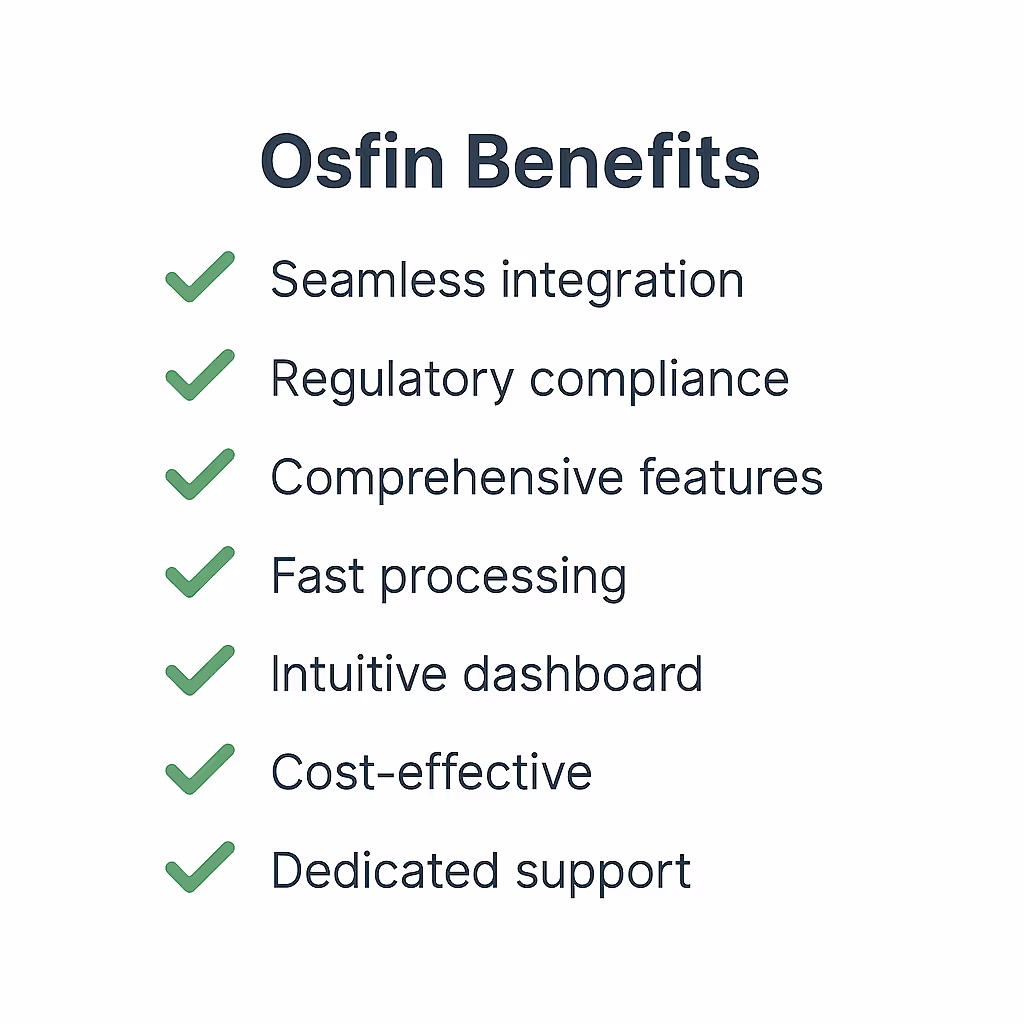 Osfin Benefits

Seamless integration

Regulatory compliance

Comprehensive features

Fast processing

Intuitive dashboard

Cost-effective

Dedicated support